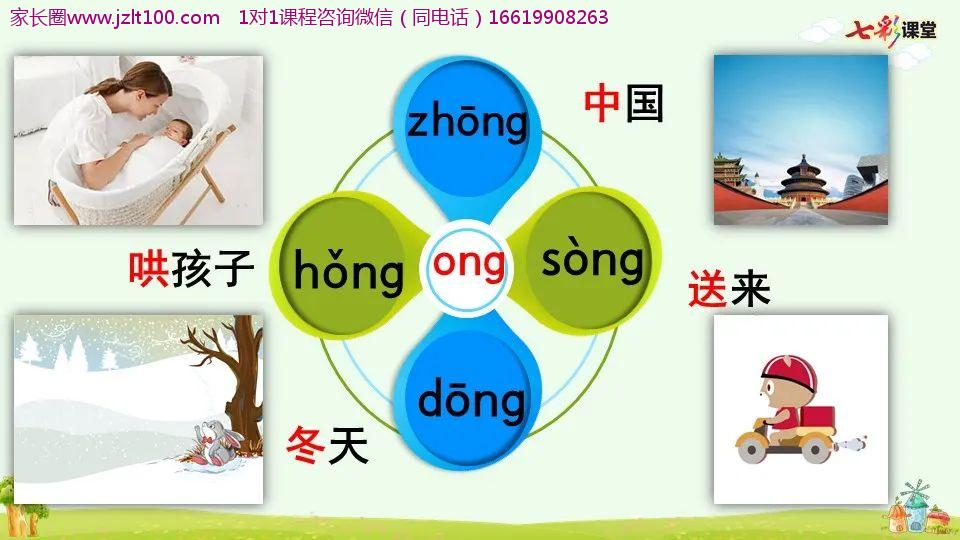 家长圈www.jzlt100.com　1对1课程咨询微信（同电话）16619908263

七彩课堂

zhōng

中国

hǒng

ong

sòng

哄孩子

送来

dōng

冬天